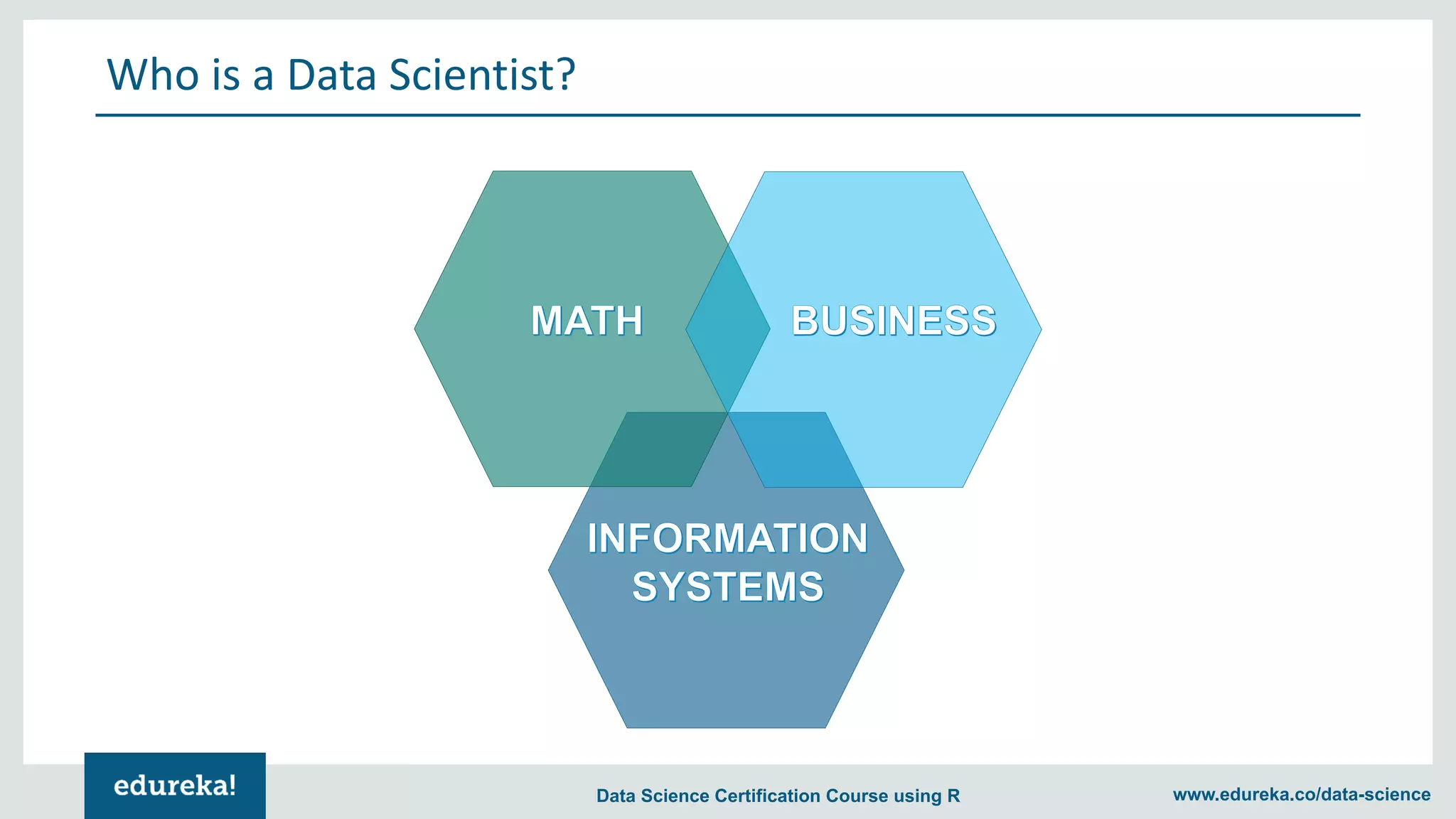 Who is a Data Scientist?

MATH

BUSINESS

INFORMATION SYSTEMS

edureka!

Data Science Certification Course using R

www.edureka.co/data-science